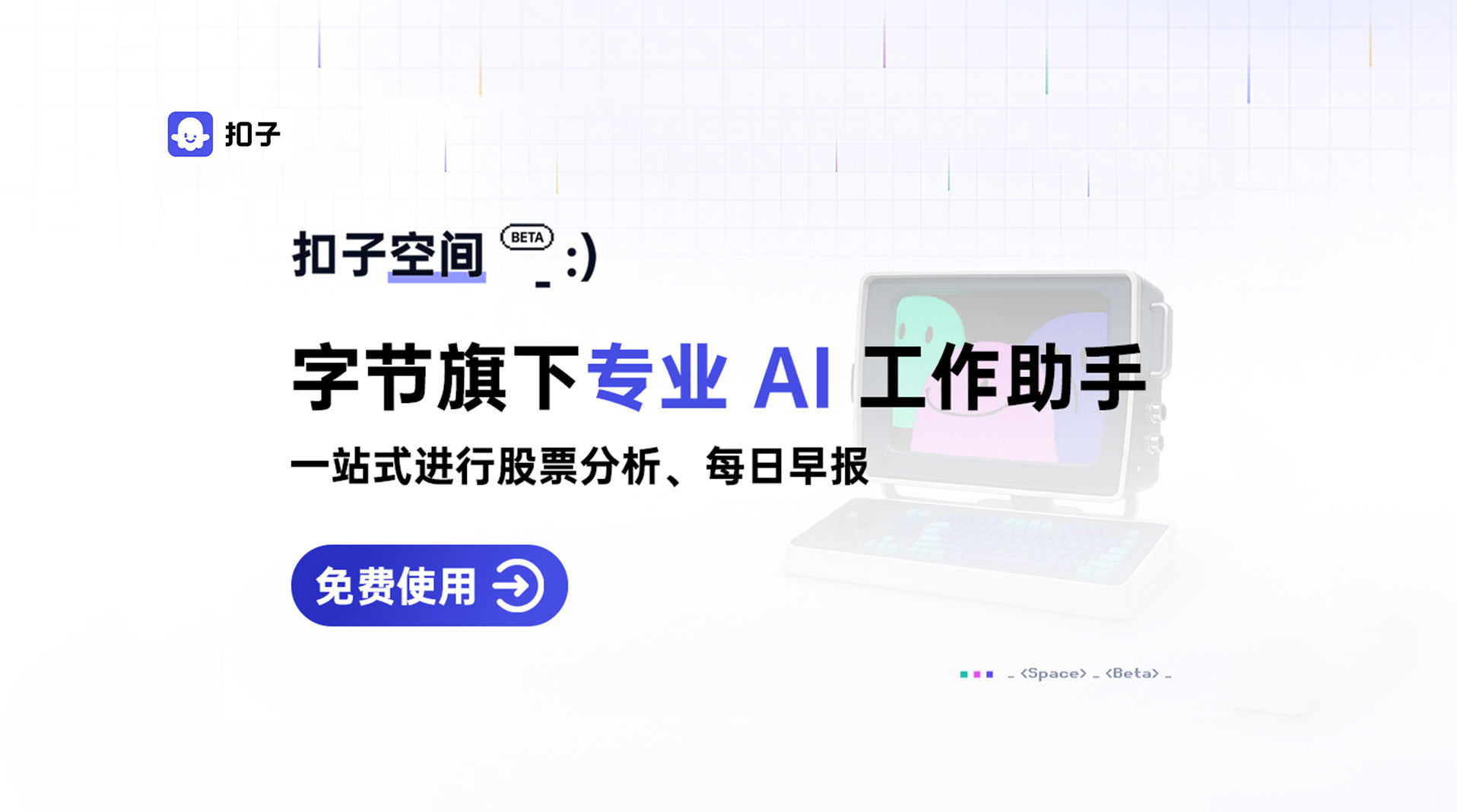 扣子

扣子空间 BETA _ :)

字节旗下专业 AI 工作助手

一站式进行股票分析、每日早报

免费使用

_ <Space> _ <Beta> _